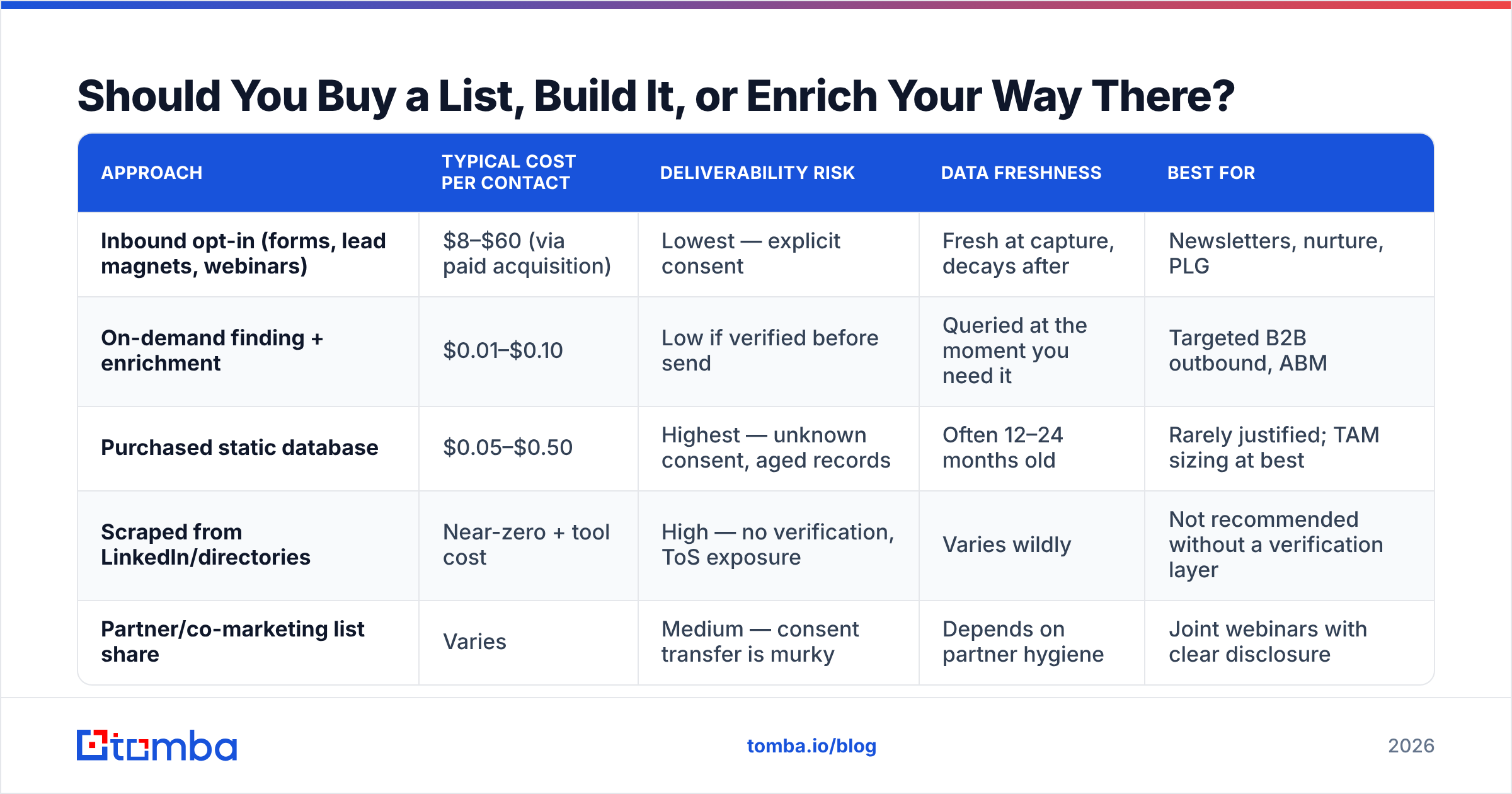 Should You Buy a List, Build It, or Enrich Your Way There?

| APPROACH | TYPICAL COST PER CONTACT | DELIVERABILITY RISK | DATA FRESHNESS | BEST FOR |
|---|---|---|---|---|
| Inbound opt-in (forms, lead magnets, webinars) | \$8–\$60 (via paid acquisition) | Lowest — explicit consent | Fresh at capture, decays after | Newsletters, nurture, PLG |
| On-demand finding + enrichment | \$0.01–\$0.10 | Low if verified before send | Queried at the moment you need it | Targeted B2B outbound, ABM |
| Purchased static database | \$0.05–\$0.50 | Highest — unknown consent, aged records | Often 12–24 months old | Rarely justified; TAM sizing at best |
| Scraped from LinkedIn/directories | Near-zero + tool cost | High — no verification, ToS exposure | Varies wildly | Not recommended without a verification layer |
| Partner/co-marketing list share | Varies | Medium — consent transfer is murky | Depends on partner hygiene | Joint webinars with clear disclosure |

tomba

tomba.io/blog

2026